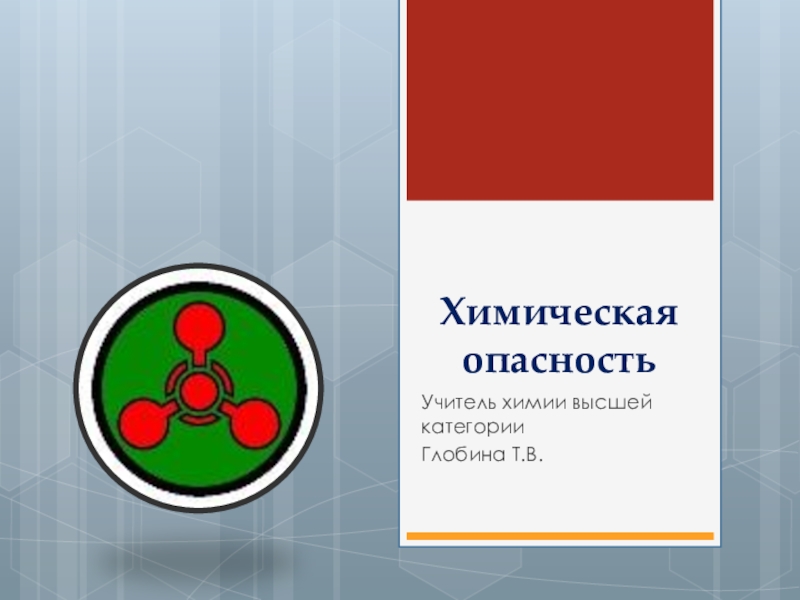 Химическая опасность

Учитель химии высшей категории
Глобина Т.В.